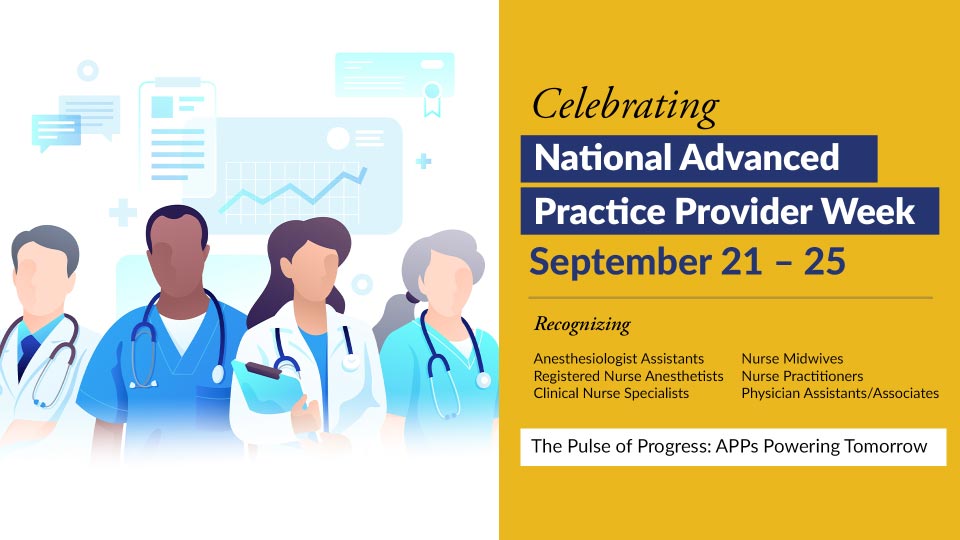 Celebrating

National Advanced Practice Provider Week

September 21 – 25

Recognizing

Anesthesiologist Assistants
Registered Nurse Anesthetists
Clinical Nurse Specialists

Nurse Midwives
Nurse Practitioners
Physician Assistants/Associates

The Pulse of Progress: APPs Powering Tomorrow